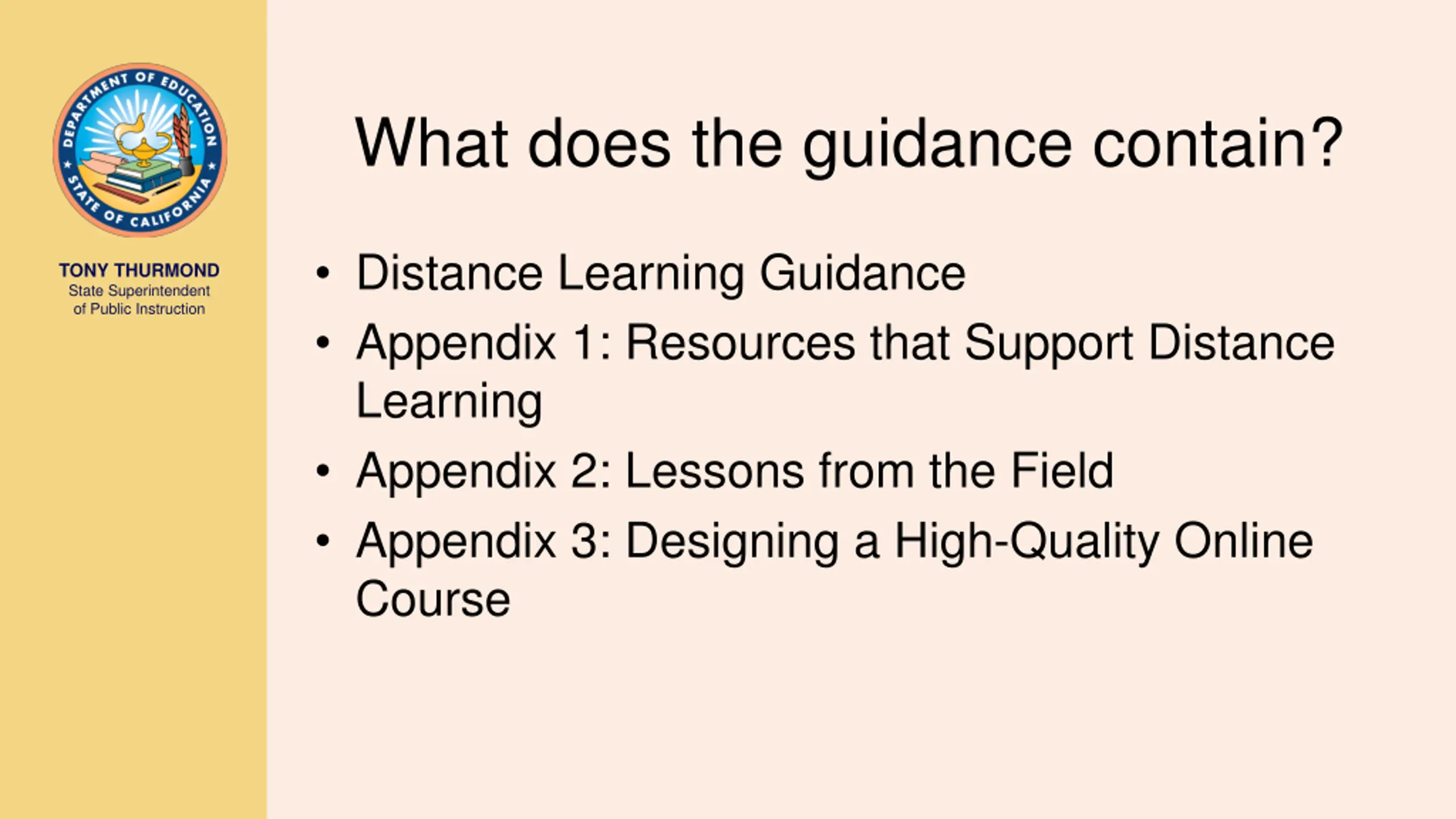 DEPARTMENT OF EDUCATION
STATE OF CALIFORNIA

TONY THURMOND
State Superintendent
of Public Instruction

What does the guidance contain?

• Distance Learning Guidance
• Appendix 1: Resources that Support Distance Learning
• Appendix 2: Lessons from the Field
• Appendix 3: Designing a High-Quality Online Course